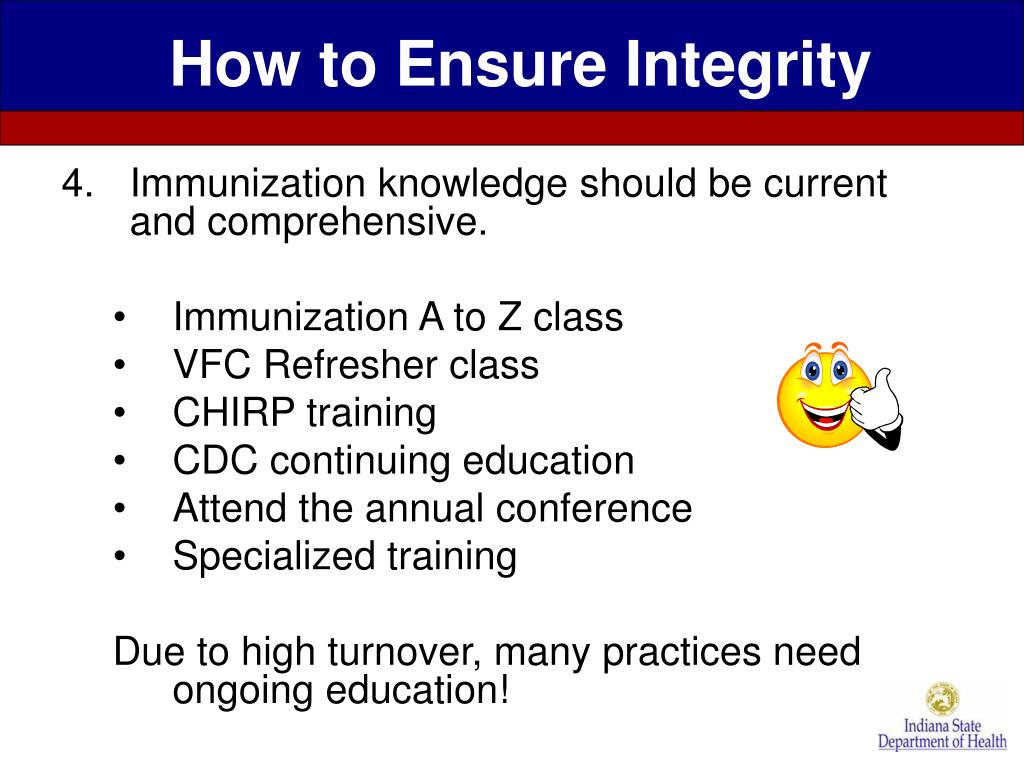 How to Ensure Integrity

4. Immunization knowledge should be current and comprehensive.

• Immunization A to Z class
• VFC Refresher class
• CHIRP training
• CDC continuing education
• Attend the annual conference
• Specialized training

Due to high turnover, many practices need ongoing education!

Indiana State Department of Health